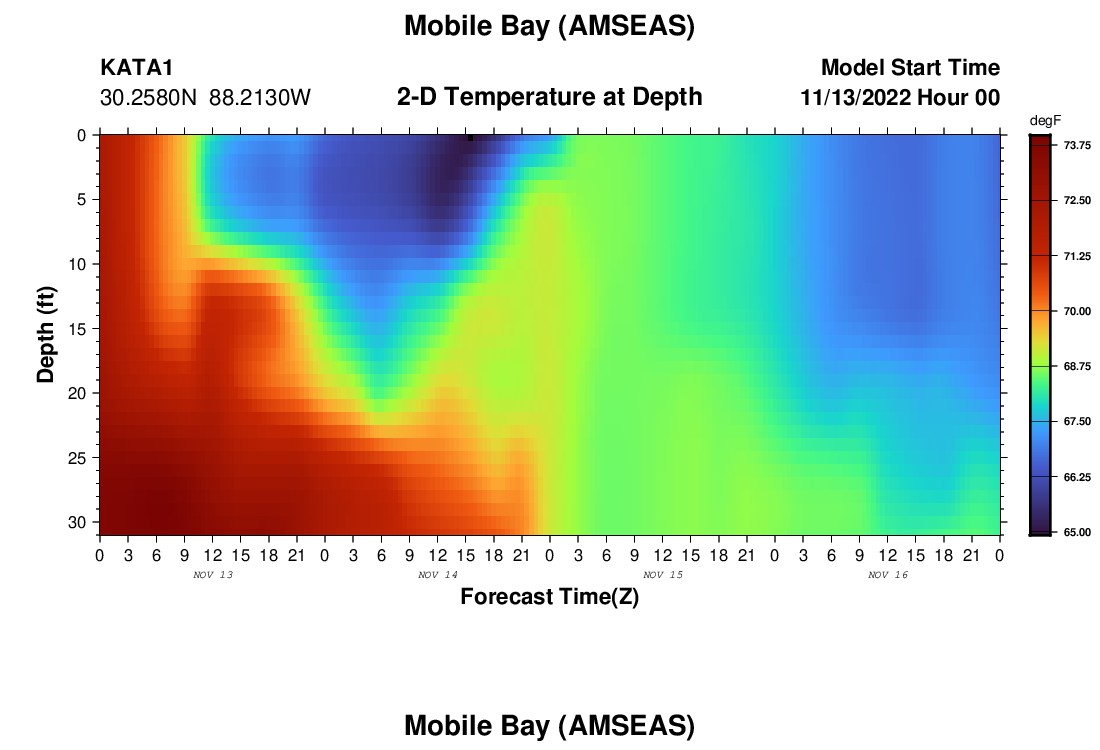 Mobile Bay (AMSEAS)

KATA1
30.2580N 88.2130W

2-D Temperature at Depth

Model Start Time
11/13/2022 Hour 00

degF
73.75
72.50
71.25
70.00
68.75
67.50
66.25
65.00

Depth (ft)
0
5
10
15
20
25
30

0 3 6 9 12 15 18 21 0 3 6 9 12 15 18 21 0 3 6 9 12 15 18 21 0 3 6 9 12 15 18 21 0
NOV 13
NOV 14
NOV 15
NOV 16

Forecast Time(Z)

Mobile Bay (AMSEAS)